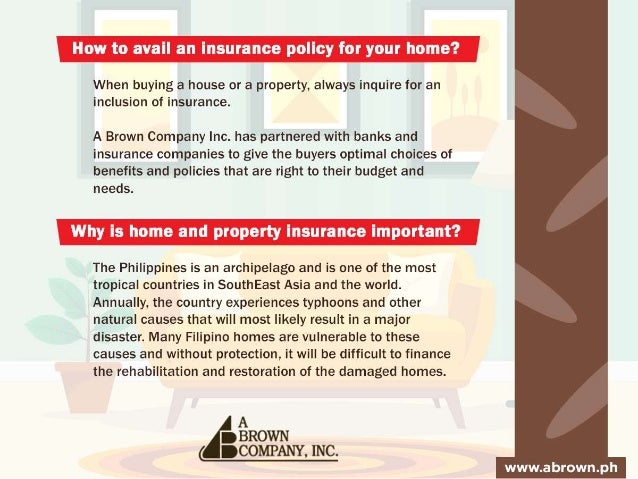 How to avail an insurance policy for your home?

When buying a house or a property, always inquire for an inclusion of insurance.

A Brown Company Inc. has partnered with banks and insurance companies to give the buyers optimal choices of benefits and policies that are right to their budget and needs.

Why is home and property insurance important?

The Philippines is an archipelago and is one of the most tropical countries in SouthEast Asia and the world. Annually, the country experiences typhoons and other natural causes that will most likely result in a major disaster. Many Filipino homes are vulnerable to these causes and without protection, it will be difficult to finance the rehabilitation and restoration of the damaged homes.

A BROWN COMPANY, INC.

www.abrown.ph